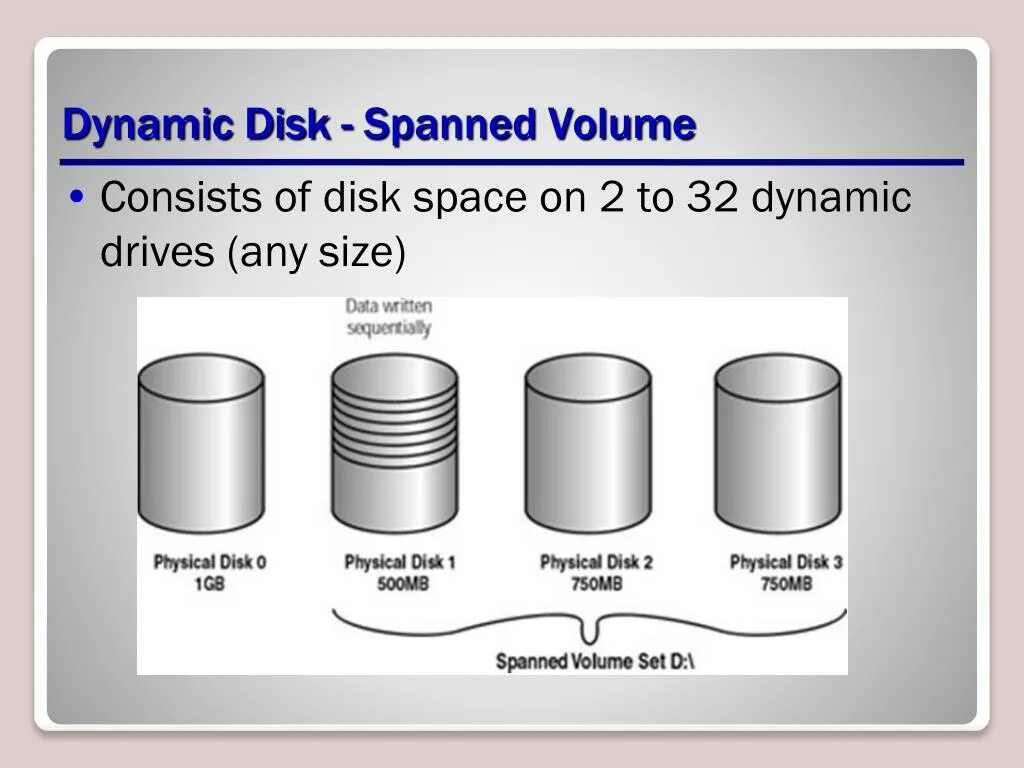 Dynamic Disk - Spanned Volume

• Consists of disk space on 2 to 32 dynamic drives (any size)

Data written sequentially

Physical Disk 0
1GB

Physical Disk 1
500MB

Physical Disk 2
750MB

Physical Disk 3
750MB

Spanned Volume Set D:\